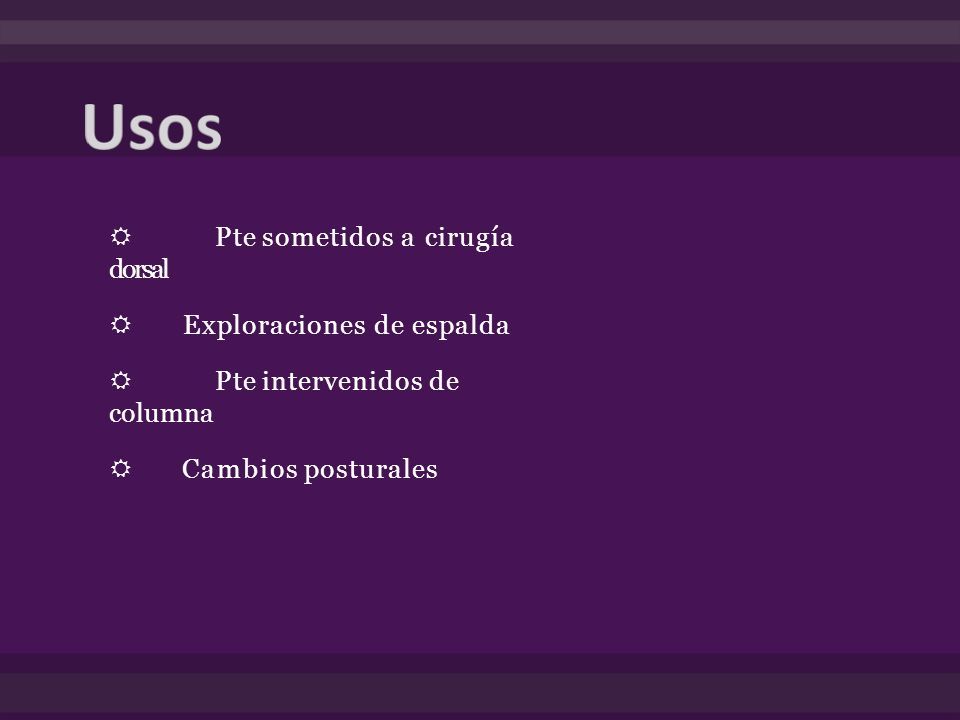 Usos

☼ Pte sometidos a cirugía dorsal

☼ Exploraciones de espalda

☼ Pte intervenidos de columna

☼ Cambios posturales